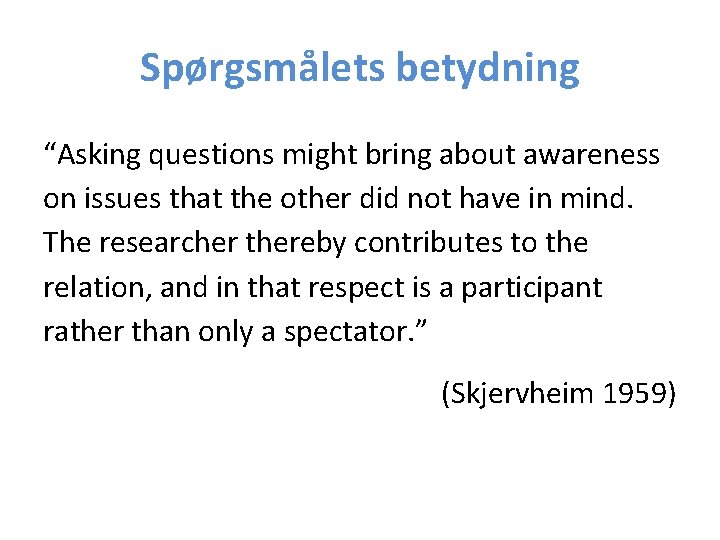 Spørgsmålets betydning

“Asking questions might bring about awareness on issues that the other did not have in mind. The researcher thereby contributes to the relation, and in that respect is a participant rather than only a spectator.”

(Skjervheim 1959)